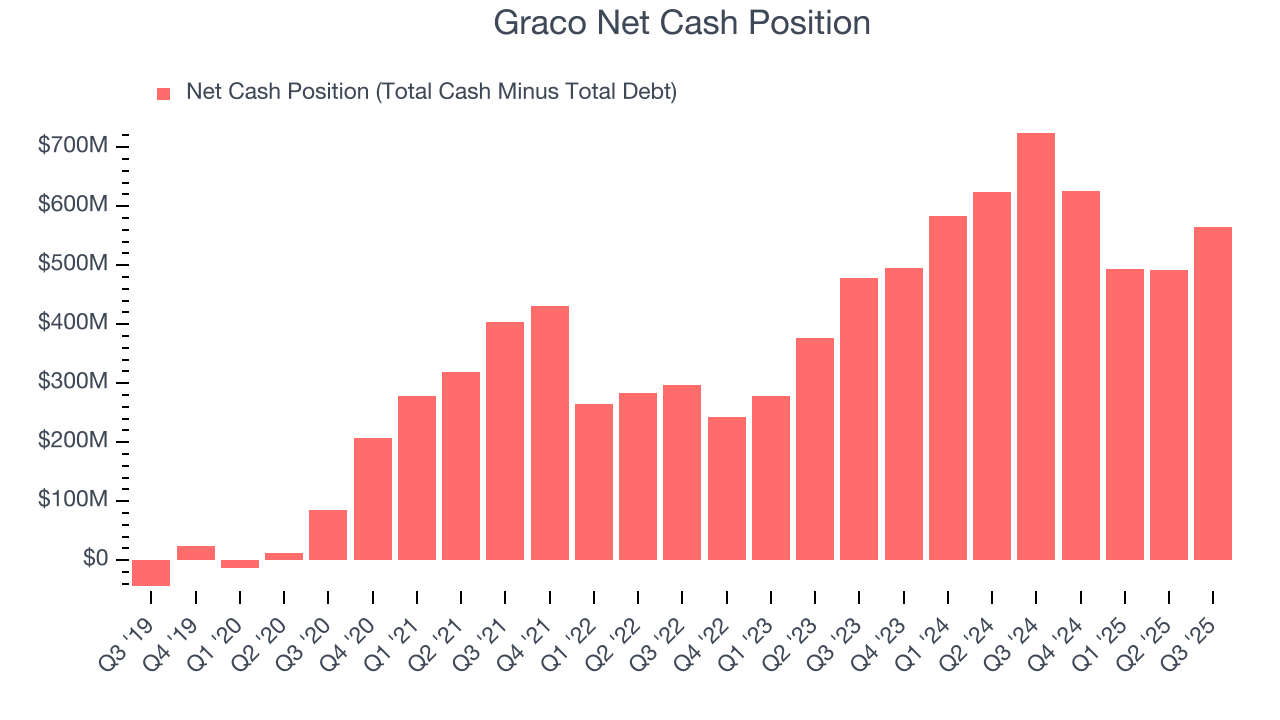 Graco Net Cash Position

Net Cash Position (Total Cash Minus Total Debt)

$700M
$600M
$500M
$400M
$300M
$200M
$100M
$0

Q3 '19
Q4 '19
Q1 '20
Q2 '20
Q3 '20
Q4 '20
Q1 '21
Q2 '21
Q3 '21
Q4 '21
Q1 '22
Q2 '22
Q3 '22
Q4 '22
Q1 '23
Q2 '23
Q3 '23
Q4 '23
Q1 '24
Q2 '24
Q3 '24
Q4 '24
Q1 '25
Q2 '25
Q3 '25